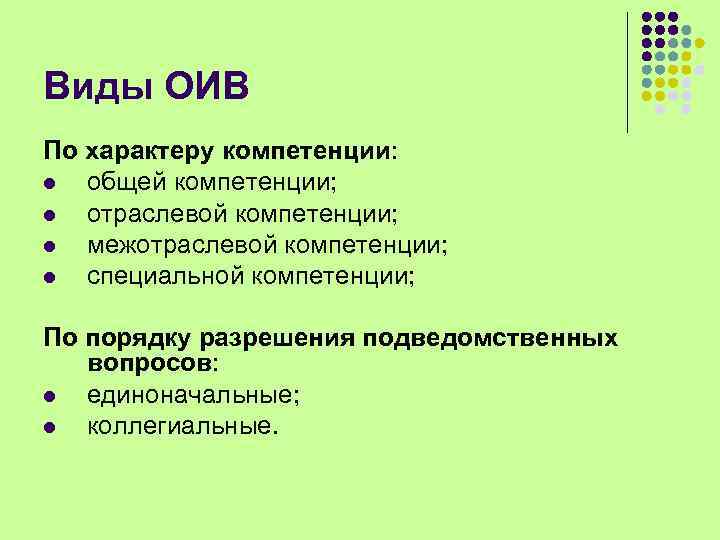 Виды ОИВ

По характеру компетенции:
- общей компетенции;
- отраслевой компетенции;
- межотраслевой компетенции;
- специальной компетенции;

По порядку разрешения подведомственных вопросов:
- единоначальные;
- коллегиальные.